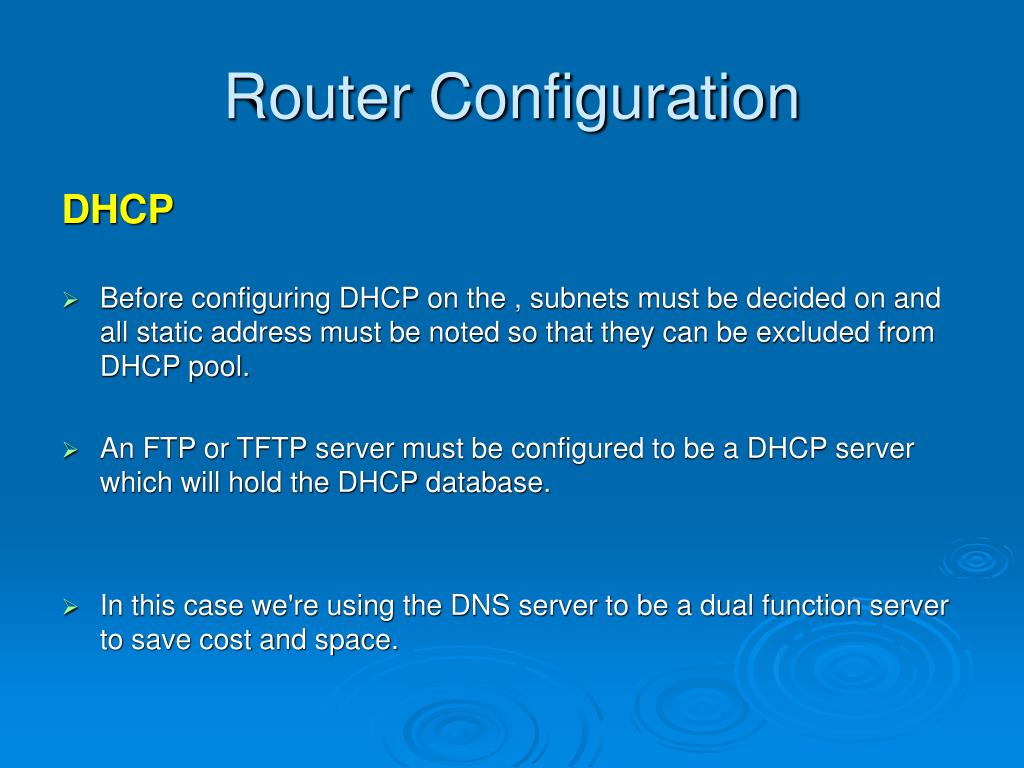 Router Configuration

DHCP

➢ Before configuring DHCP on the , subnets must be decided on and all static address must be noted so that they can be excluded from DHCP pool.

➢ An FTP or TFTP server must be configured to be a DHCP server which will hold the DHCP database.

➢ In this case we're using the DNS server to be a dual function server to save cost and space.